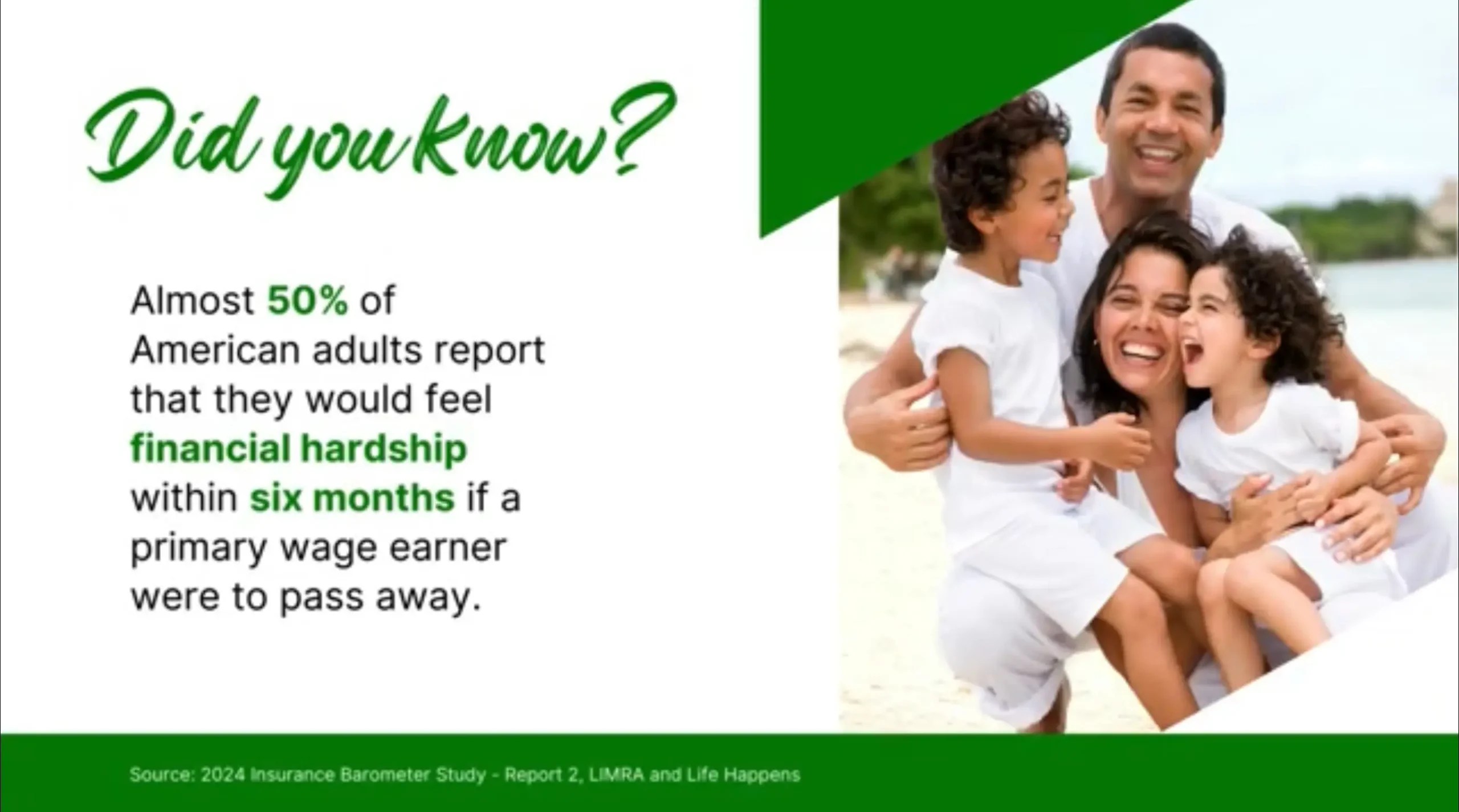 Did you know?

Almost 50% of American adults report that they would feel financial hardship within six months if a primary wage earner were to pass away.

Source: 2024 Insurance Barometer Study - Report 2, LIMRA and Life Happens